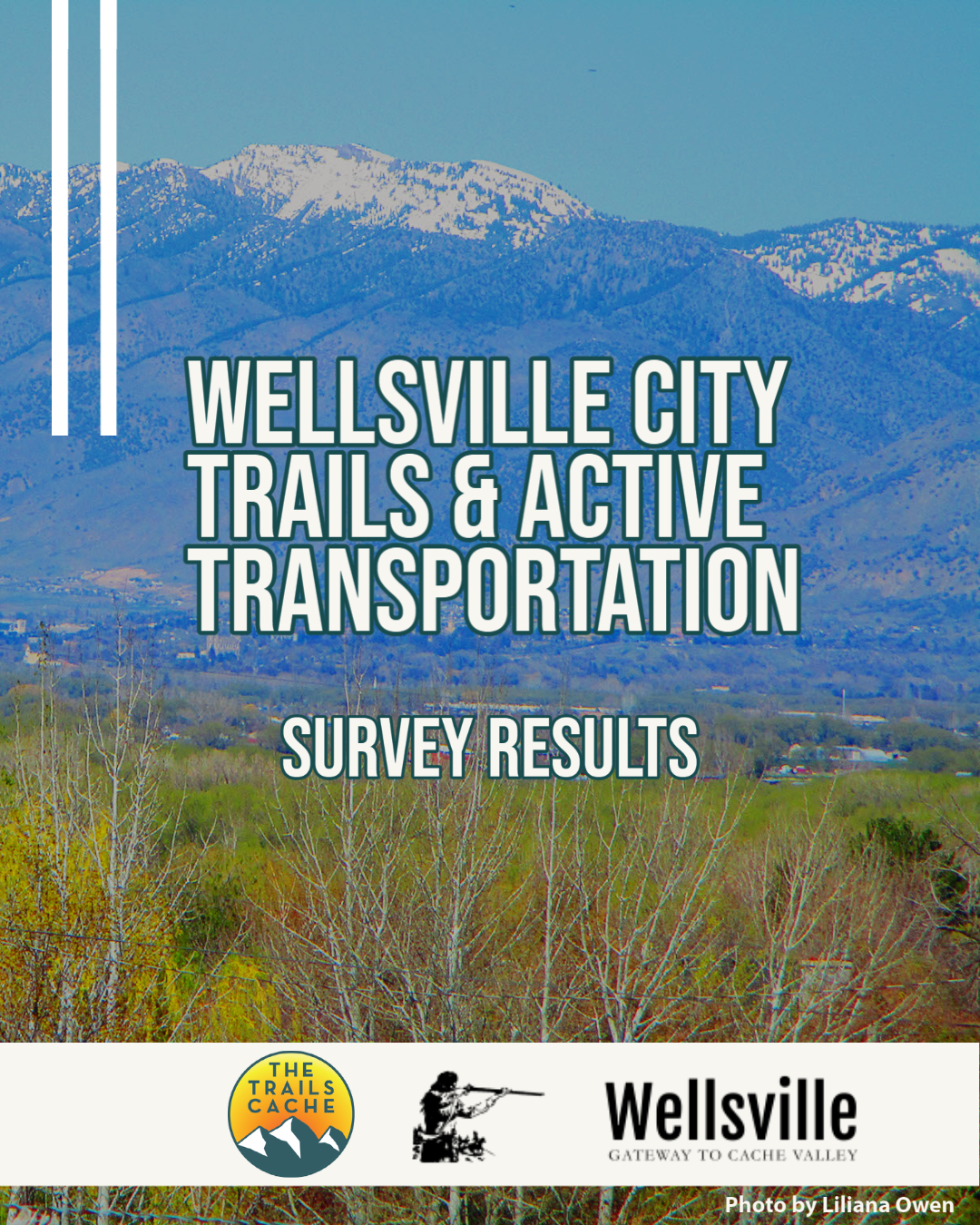 WELLSVILLE CITY TRAILS & ACTIVE TRANSPORTATION

SURVEY RESULTS

THE TRAILS CACHE

Wellsville
GATEWAY TO CACHE VALLEY

Photo by Liliana Owen